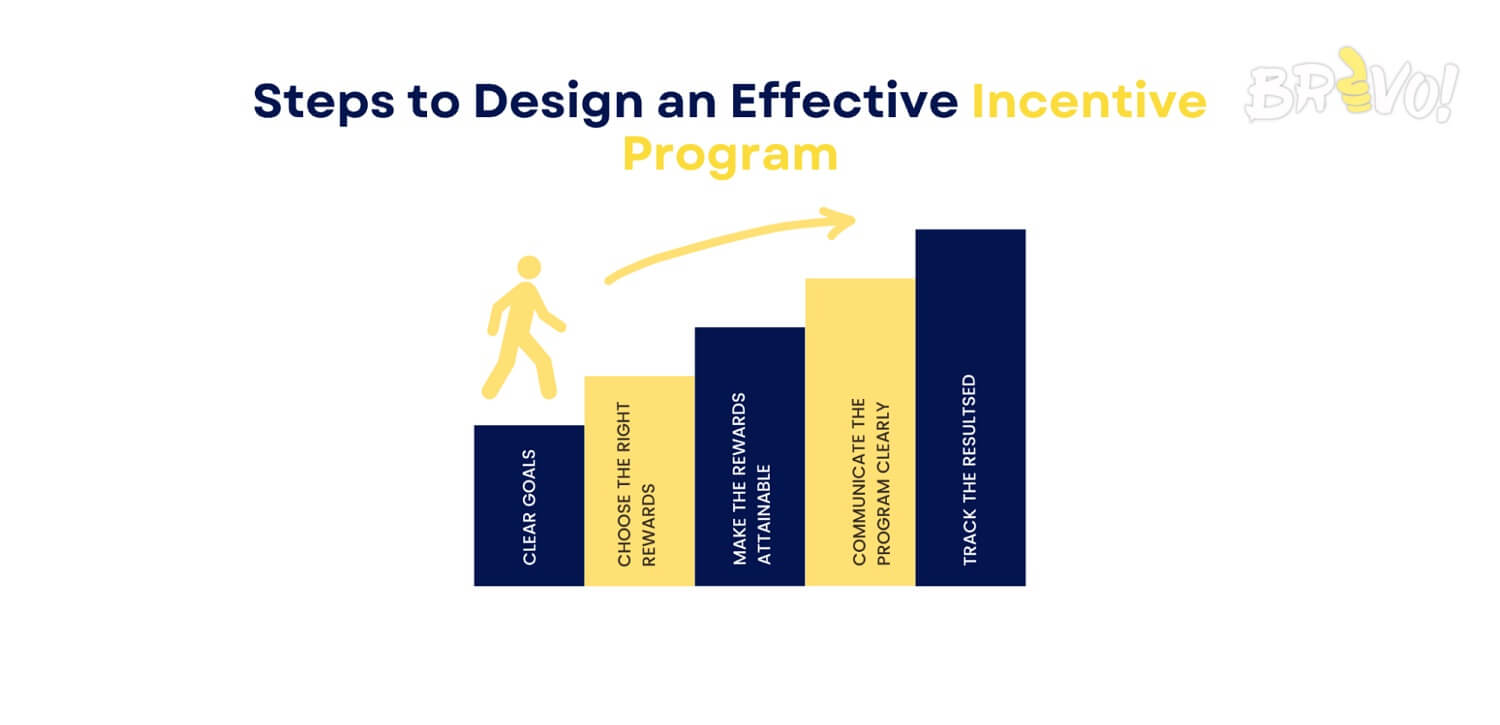 Steps to Design an Effective Incentive Program

BRAVO!

CLEAR GOALS

CHOOSE THE RIGHT REWARDS

MAKE THE REWARDS ATTAINABLE

COMMUNICATE THE PROGRAM CLEARLY

TRACK THE RESULTSED